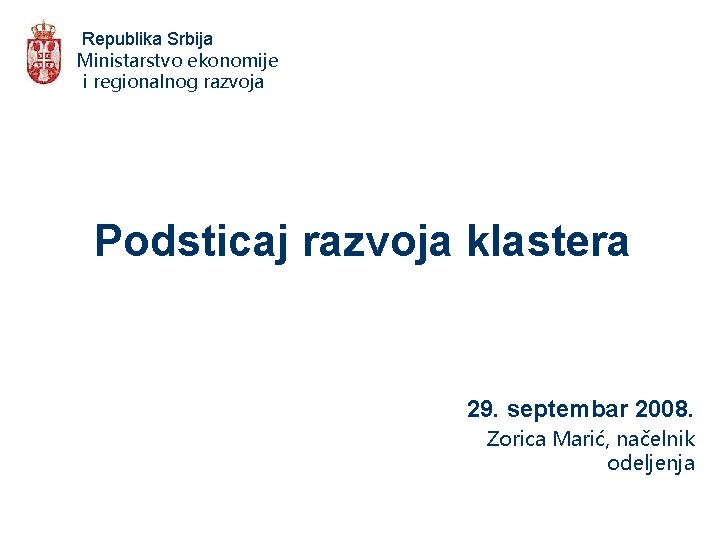 Republika Srbija
Ministarstvo ekonomije
i regionalnog razvoja

Podsticaj razvoja klastera

29. septembar 2008.
Zorica Marić, načelnik odeljenja